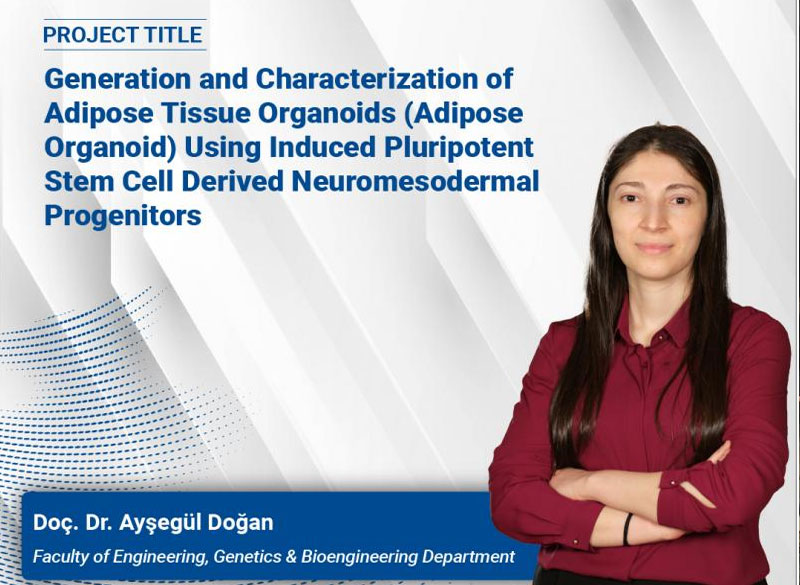 PROJECT TITLE

Generation and Characterization of Adipose Tissue Organoids (Adipose Organoid) Using Induced Pluripotent Stem Cell Derived Neuromesodermal Progenitors

Doç. Dr. Ayşegül Doğan

Faculty of Engineering, Genetics & Bioengineering Department